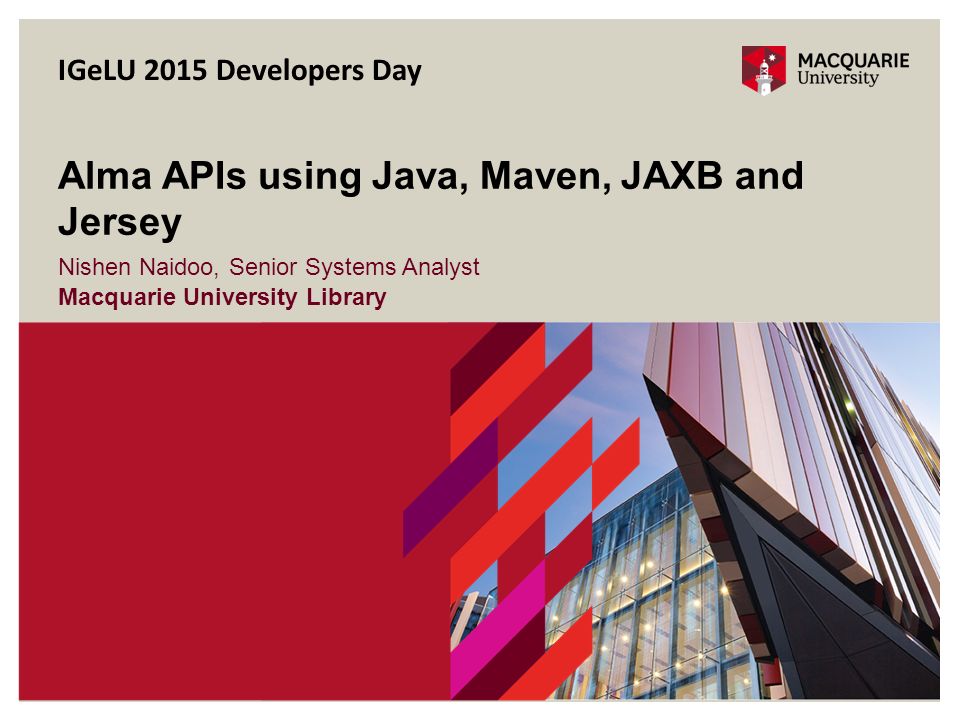 IGeLU 2015 Developers Day

MACQUARIE University

Alma APIs using Java, Maven, JAXB and Jersey

Nishen Naidoo, Senior Systems Analyst

Macquarie University Library